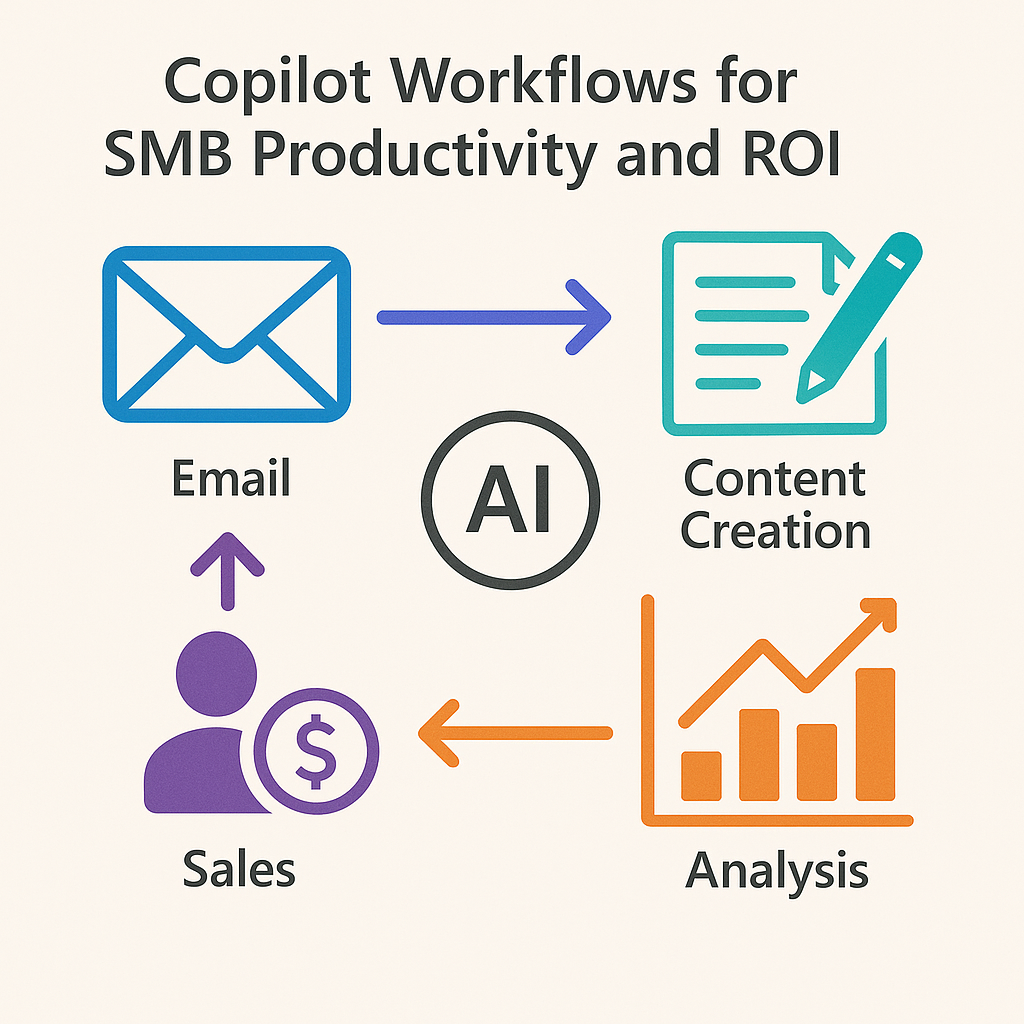 Copilot Workflows for SMB Productivity and ROI

Email

AI

Content Creation

$

Sales

Analysis